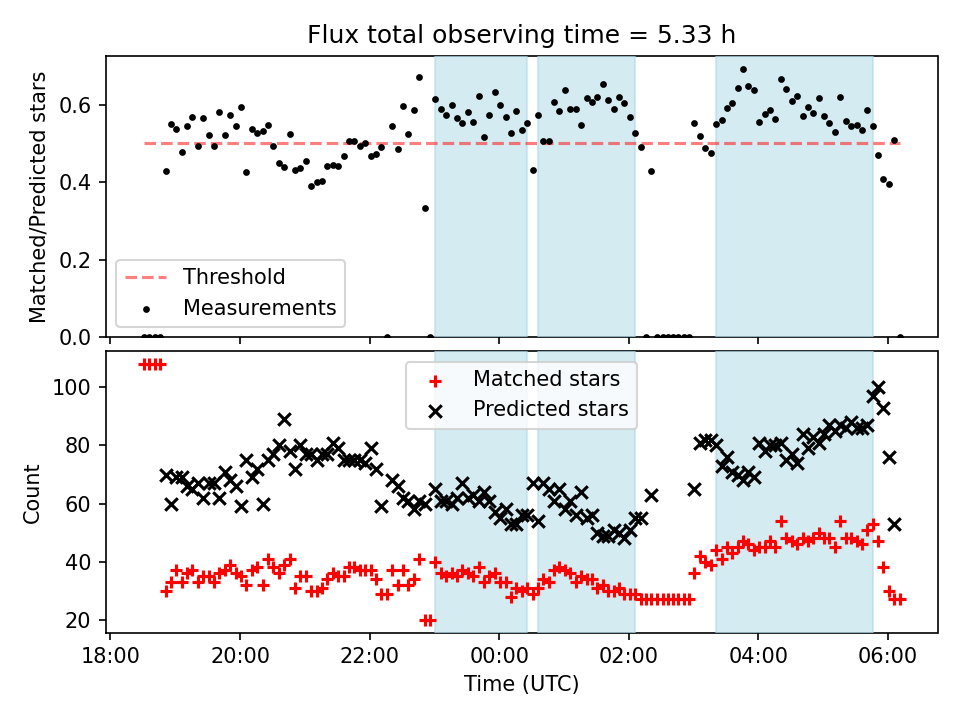 Flux total observing time = 5.33 h

Matched/Predicted stars

0.6
0.4
0.2
0.0

Threshold
Measurements

Count

100
80
60
40
20

Matched stars
Predicted stars

18:00 20:00 22:00 00:00 02:00 04:00 06:00

Time (UTC)